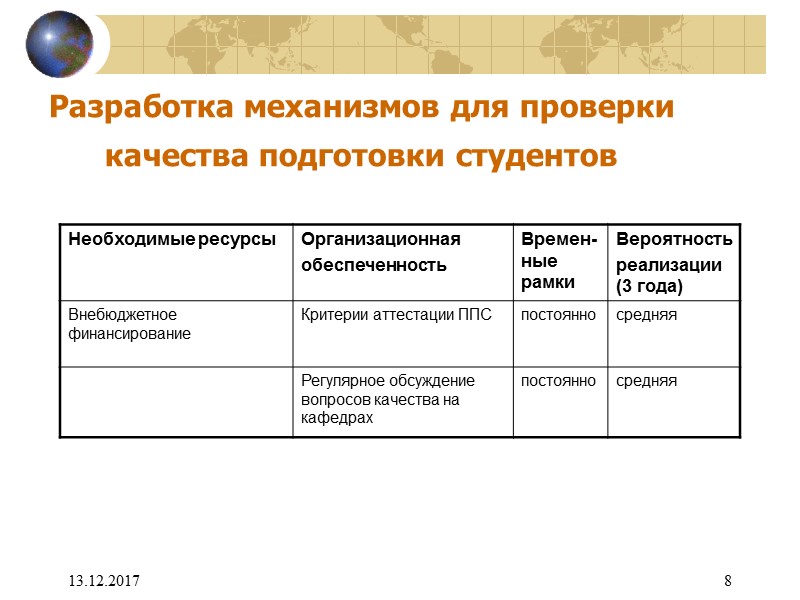 Разработка механизмов для проверки качества подготовки студентов

| Необходимые ресурсы | Организационная обеспеченность | Временные рамки | Вероятность реализации (3 года) |
|---|---|---|---|
| Внебюджетное финансирование | Критерии аттестации ППС | постоянно | средняя |
| | Регулярное обсуждение вопросов качества на кафедрах | постоянно | средняя |

13.12.2017

8